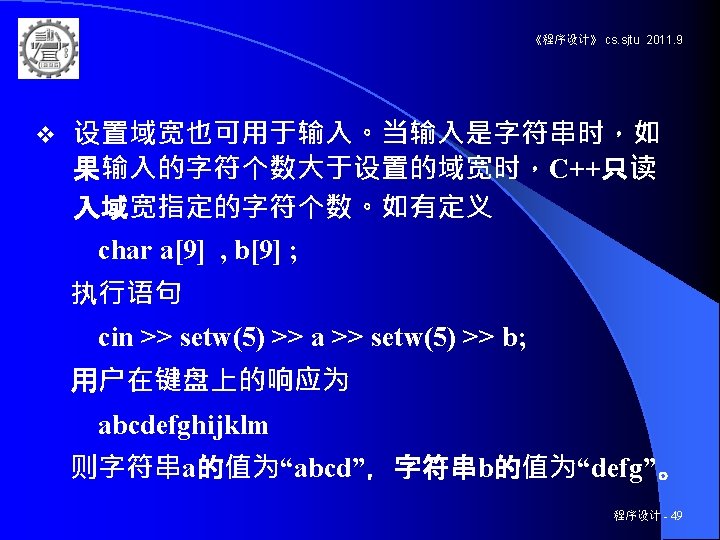 《程序设计》 cs.sjtu 2011.9

❖ 设置域宽也可用于输入。当输入是字符串时，如果输入的字符个数大于设置的域宽时，C++只读入域宽指定的字符个数。如有定义

char a[9] , b[9] ;

执行语句

cin >> setw(5) >> a >> setw(5) >> b;

用户在键盘上的响应为

abcdefghijklm

则字符串a的值为“abcd”，字符串b的值为“defg”。

程序设计 - 49